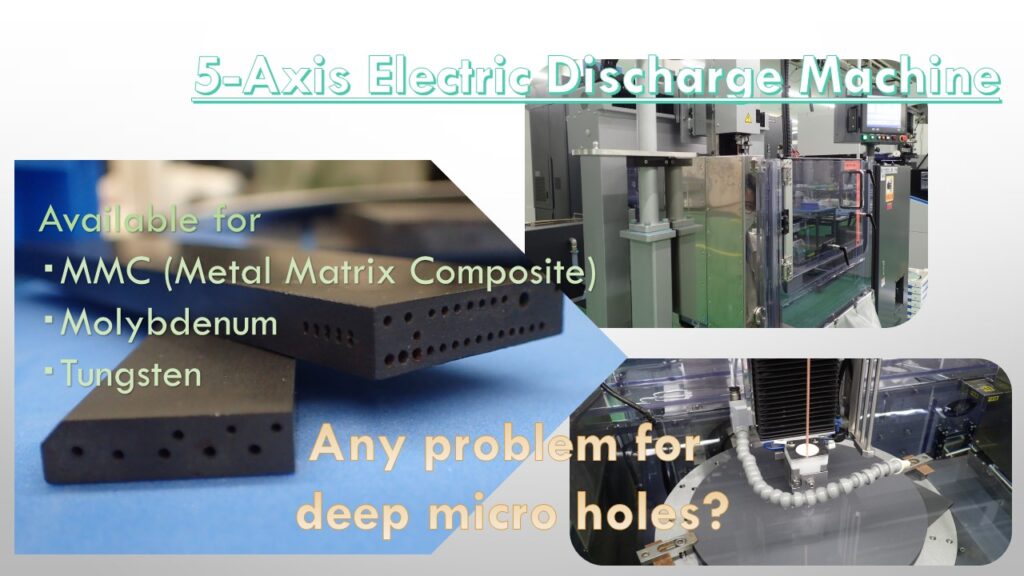 5-Axis Electric Discharge Machine

Available for
・MMC (Metal Matrix Composite)
・Molybdenum
・Tungsten

Any problem for deep micro holes?